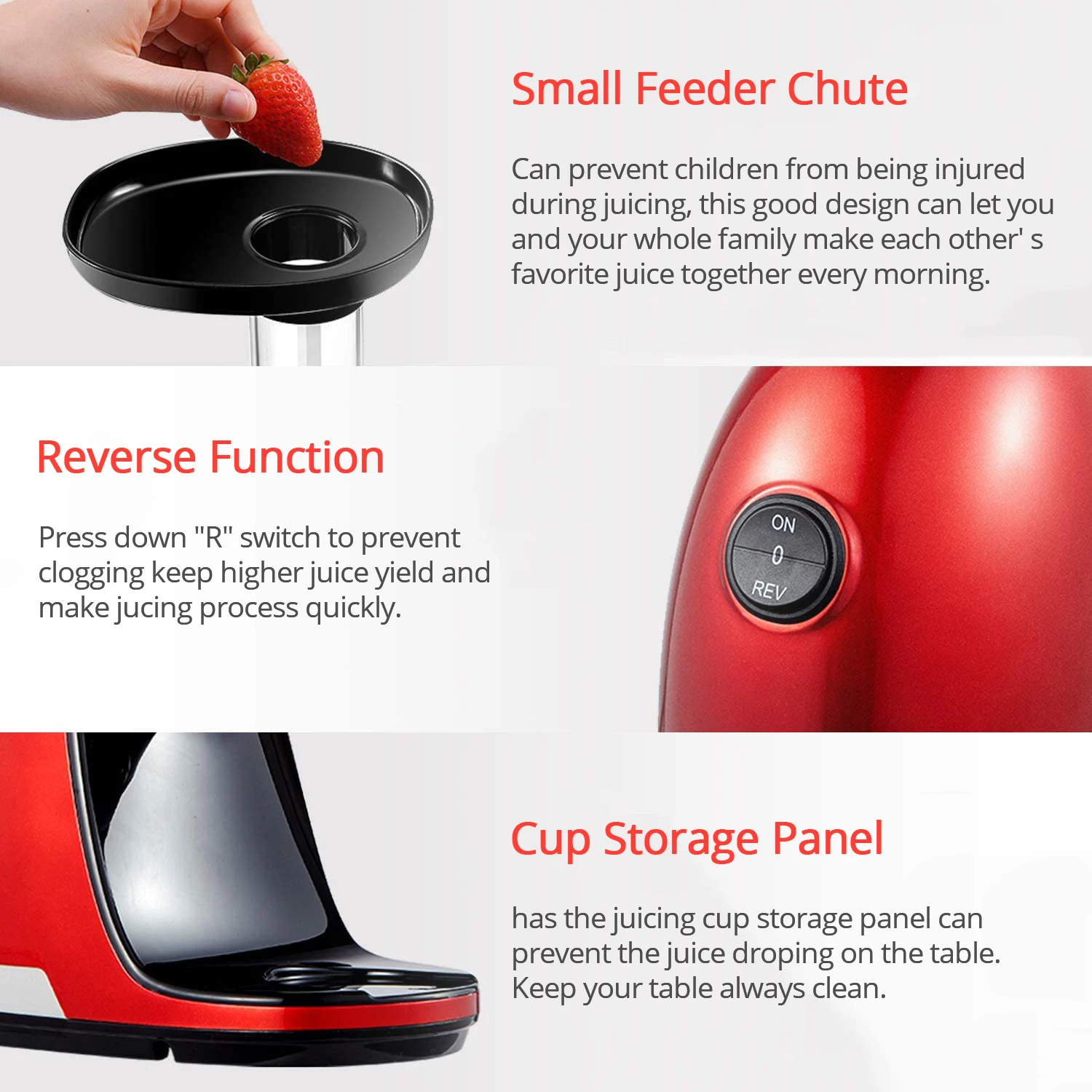 Small Feeder Chute

Can prevent children from being injured during juicing, this good design can let you and your whole family make each other' s favorite juice together every morning.

Reverse Function

Press down "R" switch to prevent clogging keep higher juice yield and make jucing process quickly.

ON
0
REV

Cup Storage Panel

has the juicing cup storage panel can prevent the juice droping on the table. Keep your table always clean.